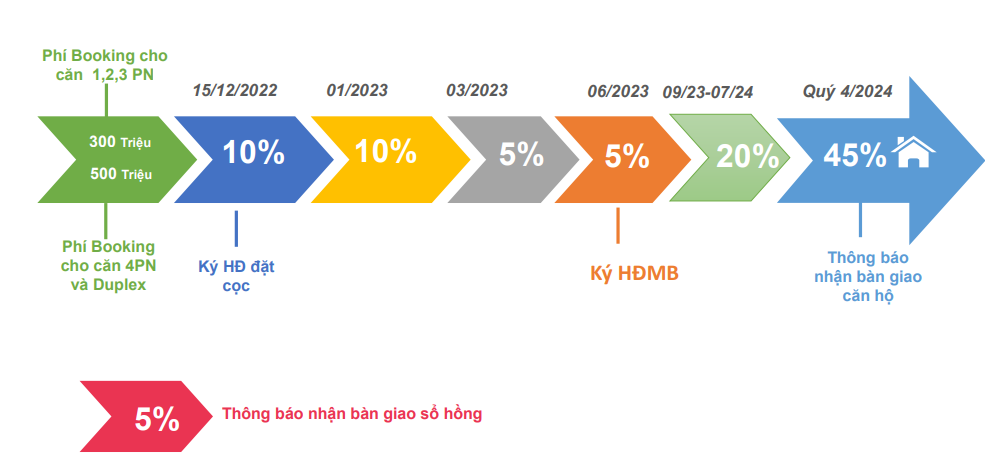 Phí Booking cho căn 1,2,3 PN

300 Triệu

500 Triệu

Phí Booking cho căn 4PN và Duplex

15/12/2022

10%

Ký HĐ đặt cọc

01/2023

10%

03/2023

5%

06/2023

5%

Ký HĐMB

09/23-07/24

20%

Quý 4/2024

45%

Thông báo nhận bàn giao căn hộ

5%

Thông báo nhận bàn giao sổ hồng